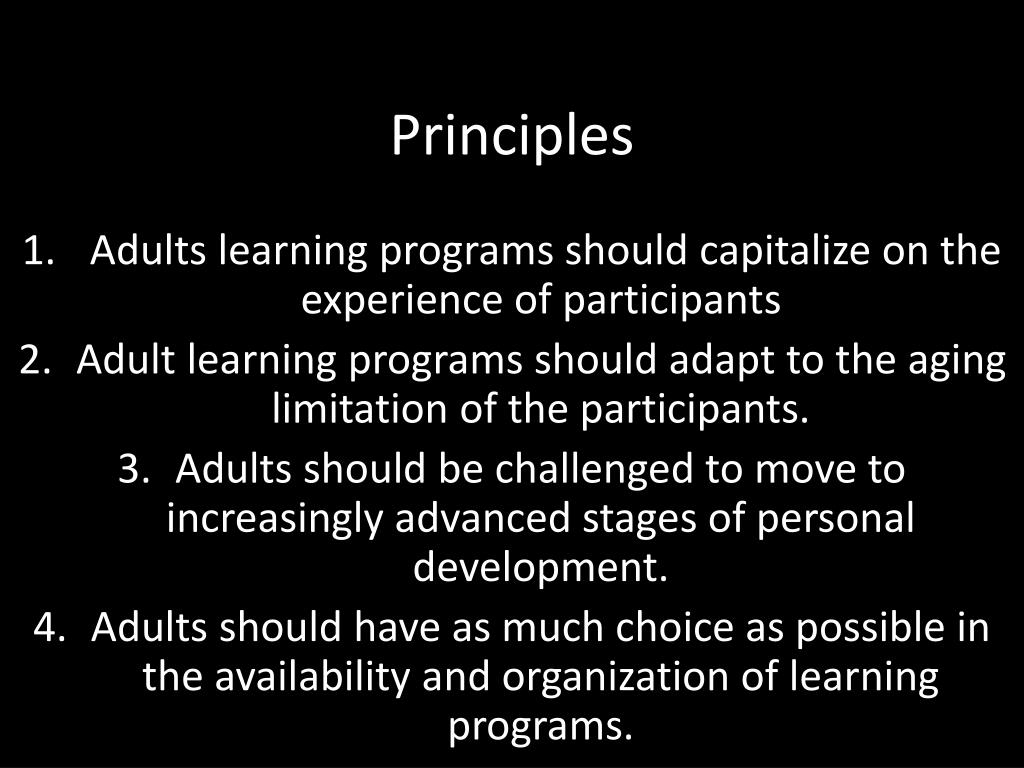 Principles

1. Adults learning programs should capitalize on the experience of participants
2. Adult learning programs should adapt to the aging limitation of the participants.
3. Adults should be challenged to move to increasingly advanced stages of personal development.
4. Adults should have as much choice as possible in the availability and organization of learning programs.